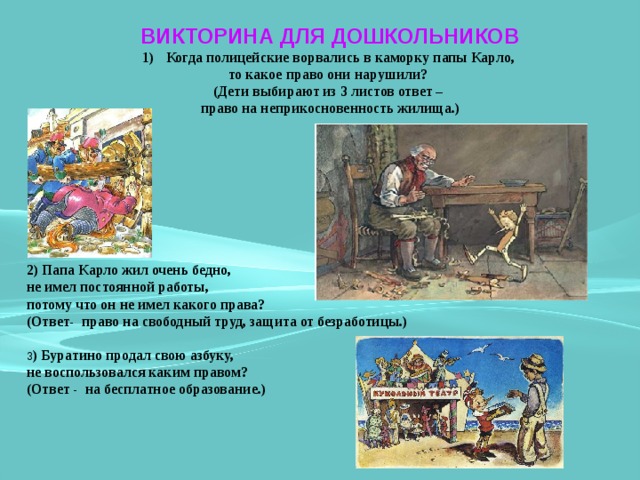 ВИКТОРИНА ДЛЯ ДОШКОЛЬНИКОВ

1) Когда полицейские ворвались в каморку папы Карло, то какое право они нарушили? (Дети выбирают из 3 листов ответ – право на неприкосновенность жилища.)

2) Папа Карло жил очень бедно, не имел постоянной работы, потому что он не имел какого права? (Ответ- право на свободный труд, защита от безработицы.)

3) Буратино продал свою азбуку, не воспользовался каким правом? (Ответ - на бесплатное образование.)

КУКОЛЬНЫЙ ТЕАТР